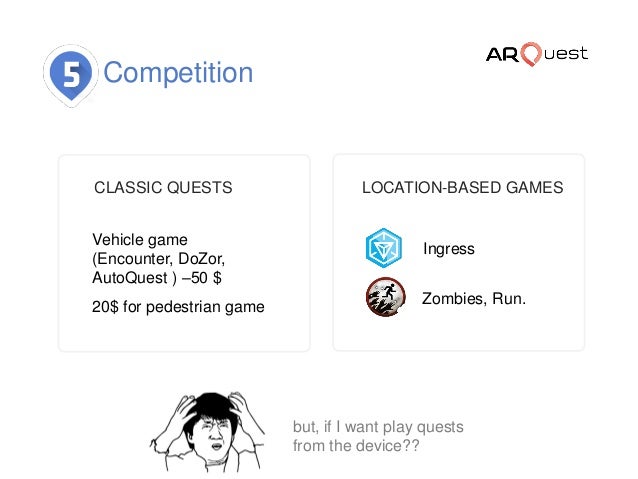 5 Competition

ARQuest

CLASSIC QUESTS

Vehicle game (Encounter, DoZor, AutoQuest ) –50 $

20$ for pedestrian game

LOCATION-BASED GAMES

Ingress

Zombies, Run.

but, if I want play quests from the device??